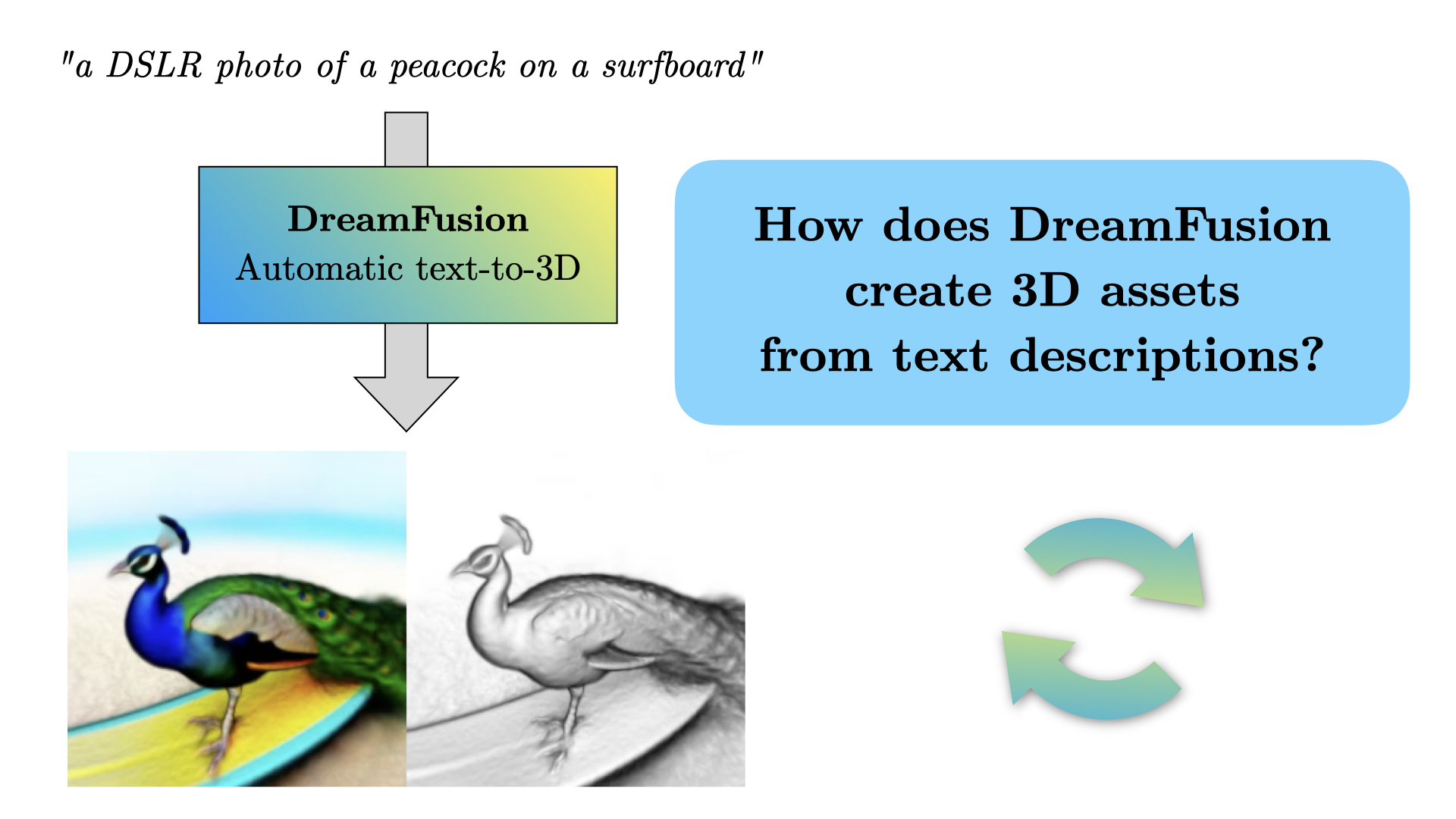 "a DSLR photo of a peacock on a surfboard"

DreamFusion
Automatic text-to-3D

How does DreamFusion create 3D assets from text descriptions?